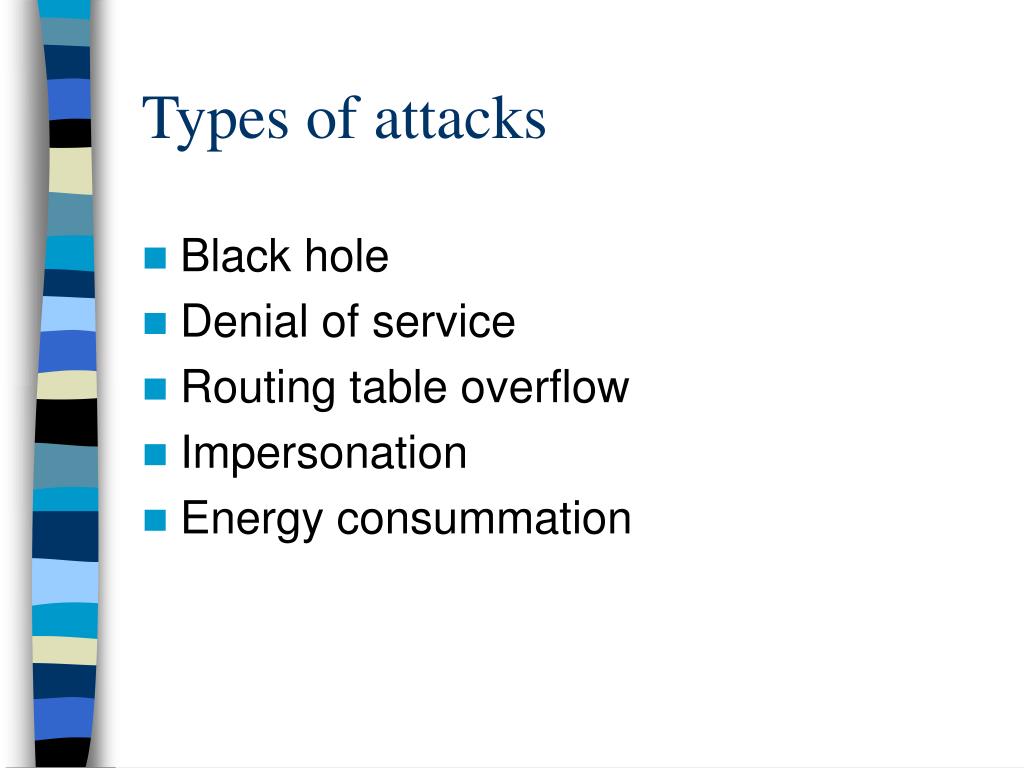 Types of attacks

- Black hole
- Denial of service
- Routing table overflow
- Impersonation
- Energy consummation